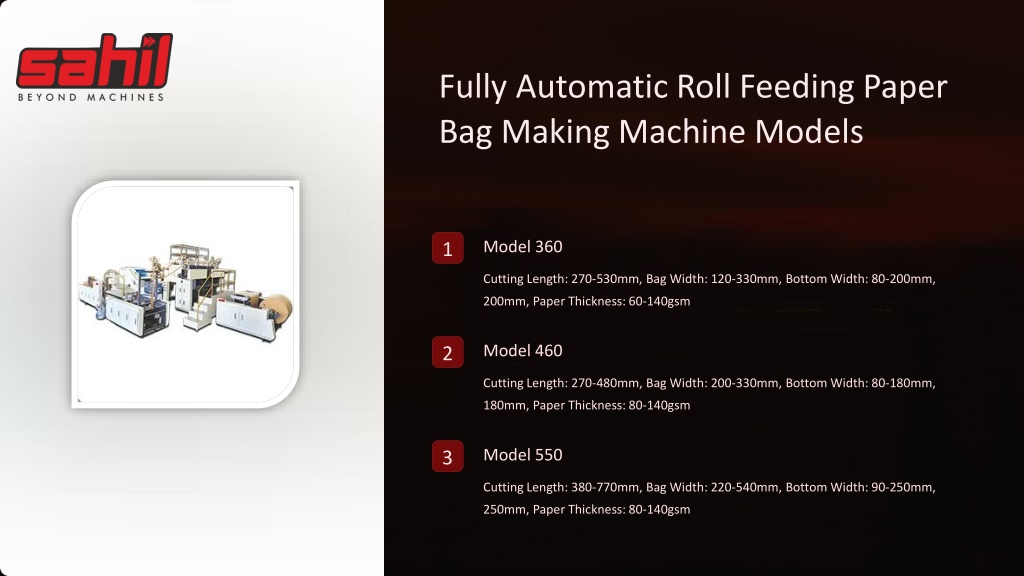 sahil
BEYOND MACHINES

Fully Automatic Roll Feeding Paper Bag Making Machine Models

1

Model 360

Cutting Length: 270-530mm, Bag Width: 120-330mm, Bottom Width: 80-200mm, 200mm, Paper Thickness: 60-140gsm

2

Model 460

Cutting Length: 270-480mm, Bag Width: 200-330mm, Bottom Width: 80-180mm, 180mm, Paper Thickness: 80-140gsm

3

Model 550

Cutting Length: 380-770mm, Bag Width: 220-540mm, Bottom Width: 90-250mm, 250mm, Paper Thickness: 80-140gsm